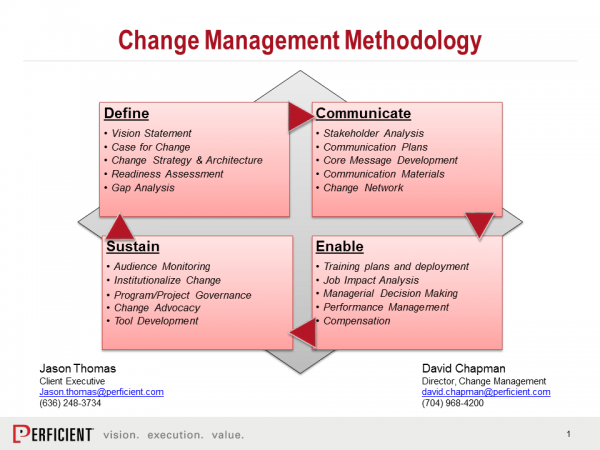 Change Management Methodology

Define
• Vision Statement
• Case for Change
• Change Strategy & Architecture
• Readiness Assessment
• Gap Analysis

Communicate
• Stakeholder Analysis
• Communication Plans
• Core Message Development
• Communication Materials
• Change Network

Sustain
• Audience Monitoring
• Institutionalize Change
• Program/Project Governance
• Change Advocacy
• Tool Development

Enable
• Training plans and deployment
• Job Impact Analysis
• Managerial Decision Making
• Performance Management
• Compensation

Jason Thomas
Client Executive
Jason.thomas@perficient.com
(636) 248-3734

David Chapman
Director, Change Management
david.chapman@perficient.com
(704) 968-4200

PERFICIENT vision. execution. value.

1